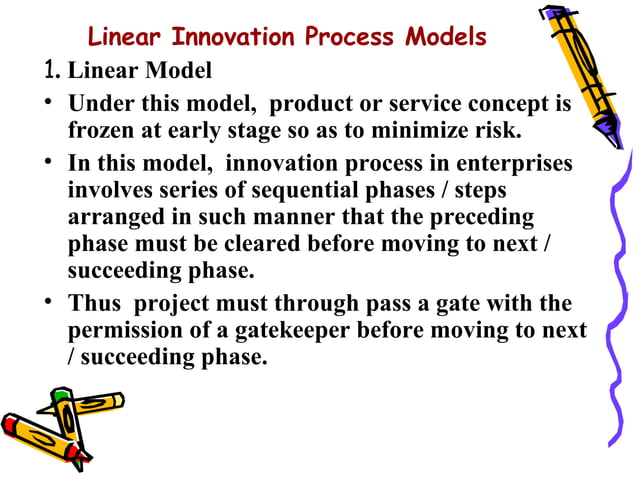 Linear Innovation Process Models

1. Linear Model

• Under this model, product or service concept is frozen at early stage so as to minimize risk.

• In this model, innovation process in enterprises involves series of sequential phases / steps arranged in such manner that the preceding phase must be cleared before moving to next / succeeding phase.

• Thus project must through pass a gate with the permission of a gatekeeper before moving to next / succeeding phase.